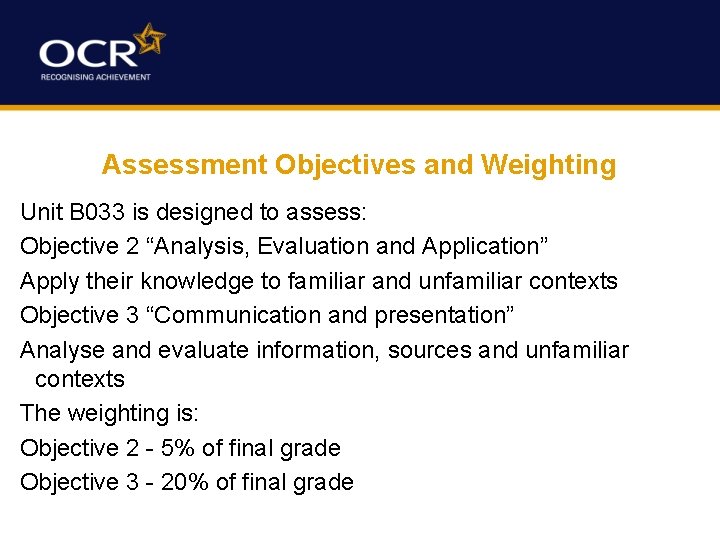 OCR
RECOGNISING ACHIEVEMENT

Assessment Objectives and Weighting

Unit B033 is designed to assess:

Objective 2 “Analysis, Evaluation and Application”

Apply their knowledge to familiar and unfamiliar contexts

Objective 3 “Communication and presentation”

Analyse and evaluate information, sources and unfamiliar contexts

The weighting is:

Objective 2 - 5% of final grade

Objective 3 - 20% of final grade